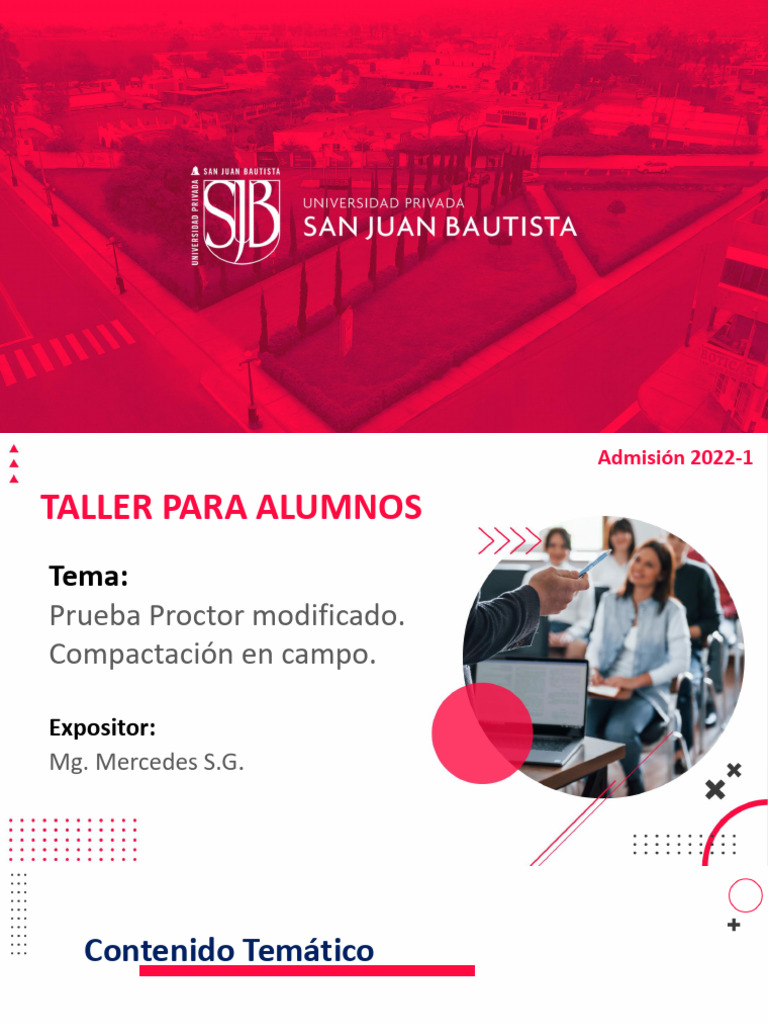 SAN JUAN BAUTISTA
UNIVERSIDAD PRIVADA
SJB
UNIVERSIDAD PRIVADA
SAN JUAN BAUTISTA

Admisión 2022-1

TALLER PARA ALUMNOS

Tema:
Prueba Proctor modificado.
Compactación en campo.

Expositor:
Mg. Mercedes S.G.

Contenido Temático